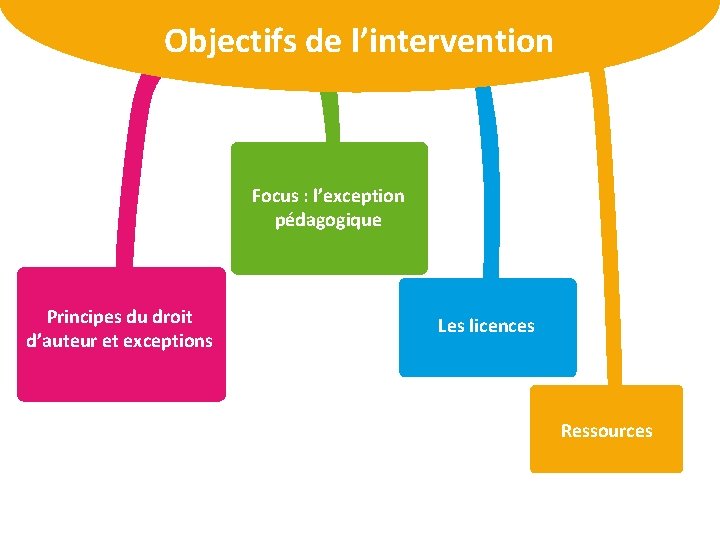 Objectifs de l’intervention

Principes du droit d’auteur et exceptions

Focus : l’exception pédagogique

Les licences

Ressources